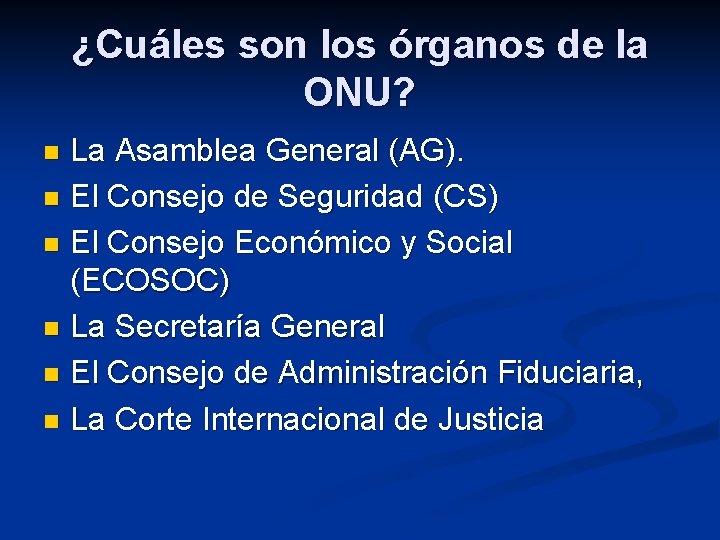 ¿Cuáles son los órganos de la ONU?

- La Asamblea General (AG).
- El Consejo de Seguridad (CS)
- El Consejo Económico y Social (ECOSOC)
- La Secretaría General
- El Consejo de Administración Fiduciaria,
- La Corte Internacional de Justicia